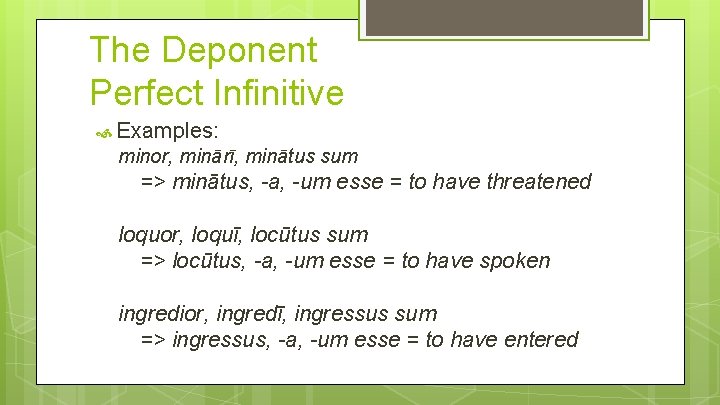 The Deponent Perfect Infinitive

Examples:
minor, minārī, minātus sum
=> minātus, -a, -um esse = to have threatened

loquor, loquī, locūtus sum
=> locūtus, -a, -um esse = to have spoken

ingredior, ingredī, ingressus sum
=> ingressus, -a, -um esse = to have entered